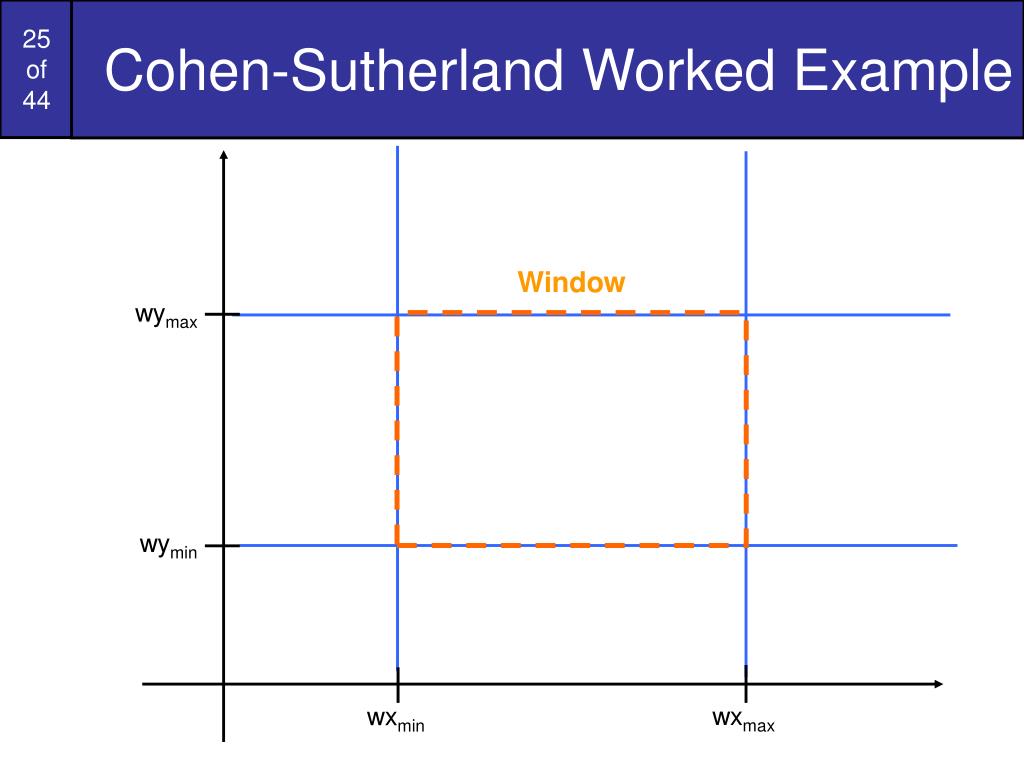 25 of 44

Cohen-Sutherland Worked Example

Window

$wy_{max}$

$wy_{min}$

$wx_{min}$

$wx_{max}$